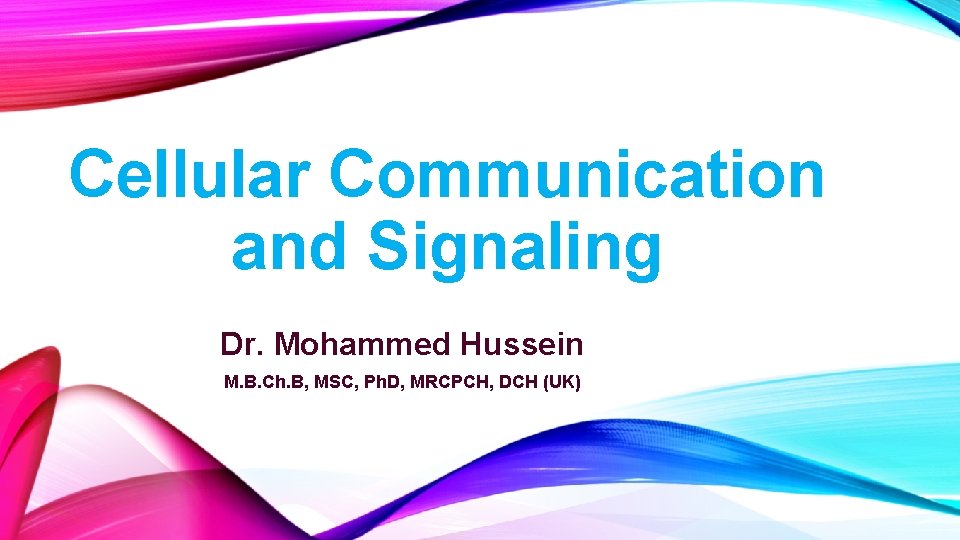 Cellular Communication and Signaling

Dr. Mohammed Hussein

M.B.Ch.B, MSC, PhD, MRCPCH, DCH (UK)